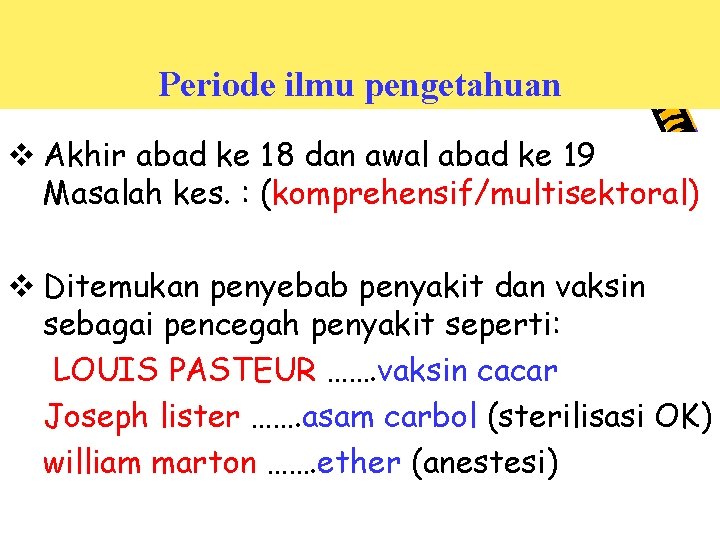 Periode ilmu pengetahuan

❖ Akhir abad ke 18 dan awal abad ke 19 Masalah kes. : (komprehensif/multisektoral)

❖ Ditemukan penyebab penyakit dan vaksin sebagai pencegah penyakit seperti:

LOUIS PASTEUR …….vaksin cacar

Joseph lister …….asam carbol (sterilisasi OK)

william marton …….ether (anestesi)